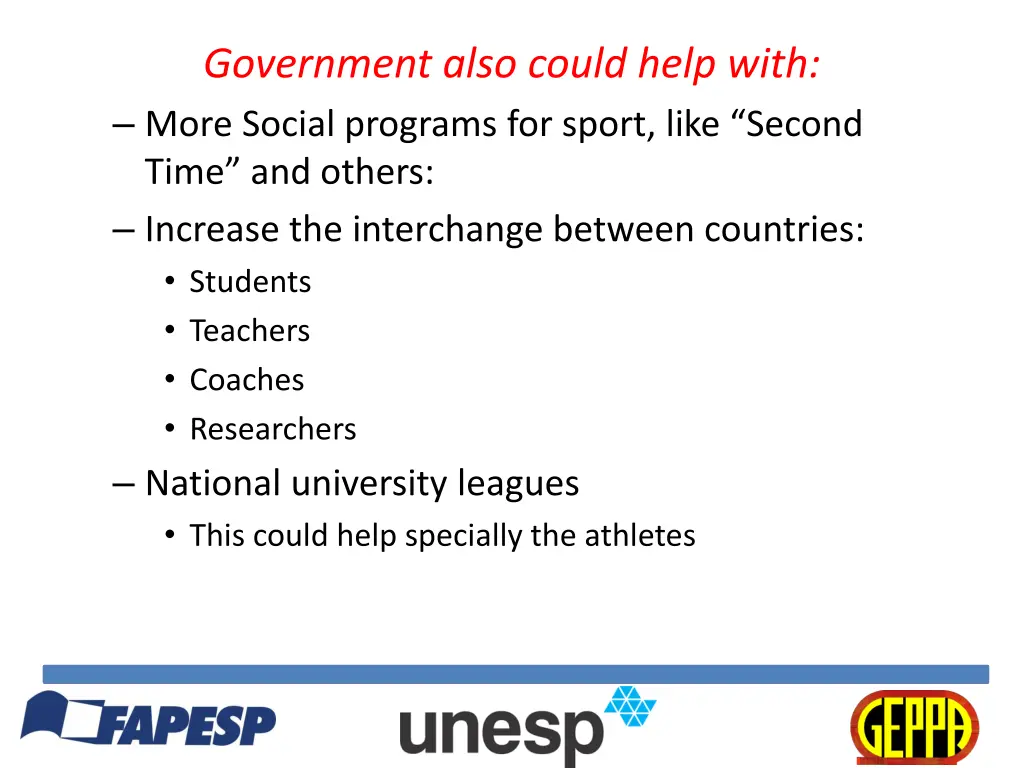 Government also could help with:

– More Social programs for sport, like “Second Time” and others:

– Increase the interchange between countries:

• Students
• Teachers
• Coaches
• Researchers

– National university leagues

• This could help specially the athletes

FAPESP

unesp

GEPPA